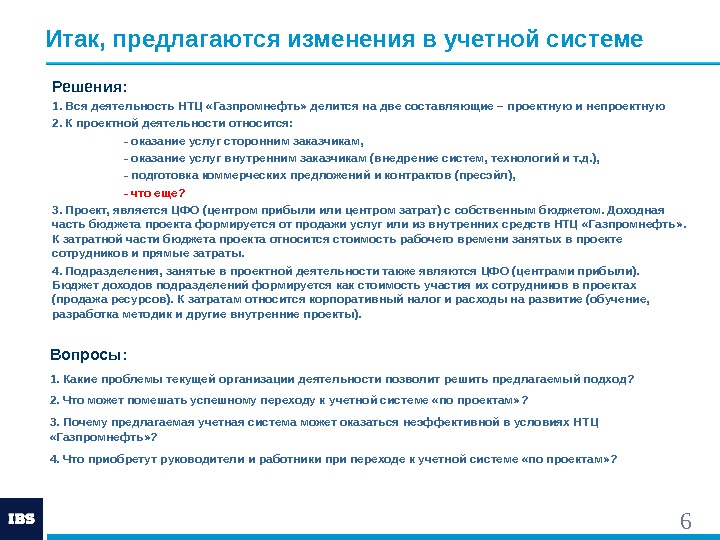 Итак, предлагаются изменения в учетной системе

Решения:

1. Вся деятельность НТЦ «Газпромнефть» делится на две составляющие – проектную и непроектную

2. К проектной деятельности относится:

- оказание услуг сторонним заказчикам,

- оказание услуг внутренним заказчикам (внедрение систем, технологий и т.д.),

- подготовка коммерческих предложений и контрактов (пресэйл),

- что еще?

3. Проект, является ЦФО (центром прибыли или центром затрат) с собственным бюджетом. Доходная часть бюджета проекта формируется от продажи услуг или из внутренних средств НТЦ «Газпромнефть». К затратной части бюджета проекта относится стоимость рабочего времени занятых в проекте сотрудников и прямые затраты.

4. Подразделения, занятые в проектной деятельности также являются ЦФО (центрами прибыли). Бюджет доходов подразделений формируется как стоимость участия их сотрудников в проектах (продажа ресурсов). К затратам относится корпоративный налог и расходы на развитие (обучение, разработка методик и другие внутренние проекты).

Вопросы:

1. Какие проблемы текущей организации деятельности позволит решить предлагаемый подход?

2. Что может помешать успешному переходу к учетной системе «по проектам»?

3. Почему предлагаемая учетная система может оказаться неэффективной в условиях НТЦ «Газпромнефть»?

4. Что приобретут руководители и работники при переходе к учетной системе «по проектам»?

IBS

6